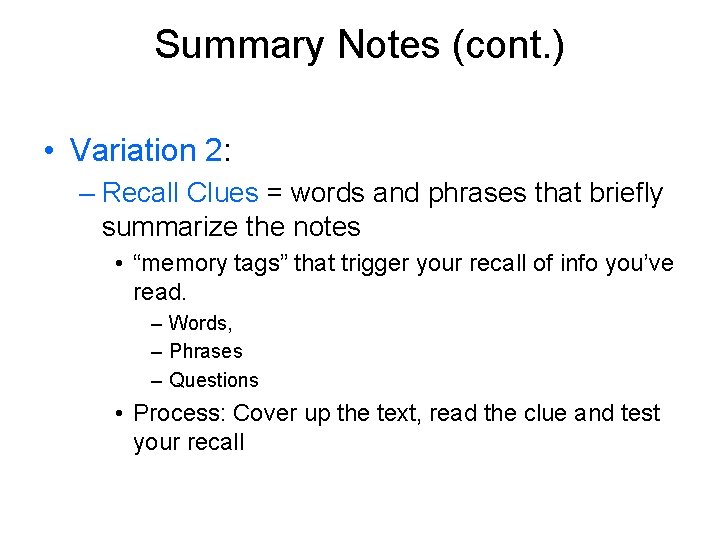 Summary Notes (cont.)

• Variation 2:

– Recall Clues = words and phrases that briefly summarize the notes

• “memory tags” that trigger your recall of info you’ve read.

– Words,

– Phrases

– Questions

• Process: Cover up the text, read the clue and test your recall